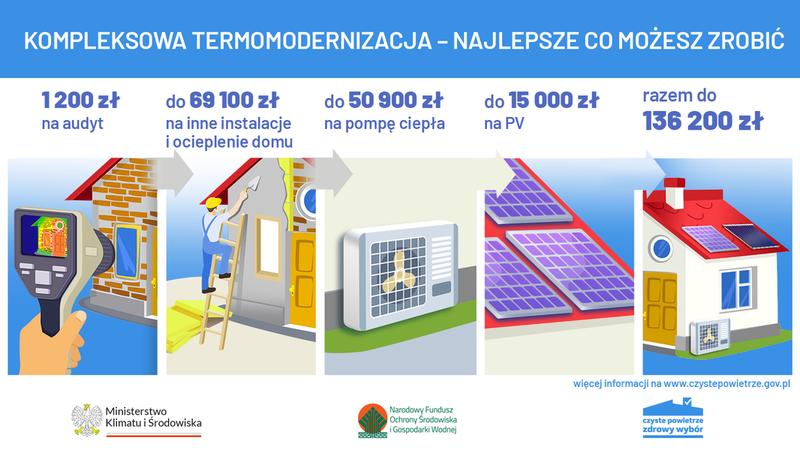 KOMPLEKSOWA TERMOMODERNIZACJA – NAJLEPSZE CO MOŻESZ ZROBIĆ

1 200 zł
na audyt

do 69 100 zł
na inne instalacje
i ocieplenie domu

do 50 900 zł
na pompę ciepła

do 15 000 zł
na PV

razem do
136 200 zł

więcej informacji na www.czystepowietrze.gov.pl

Ministerstwo
Klimatu i Środowiska

Narodowy Fundusz
Ochrony Środowiska
i Gospodarki Wodnej

czyste powietrze
zdrowy wybór